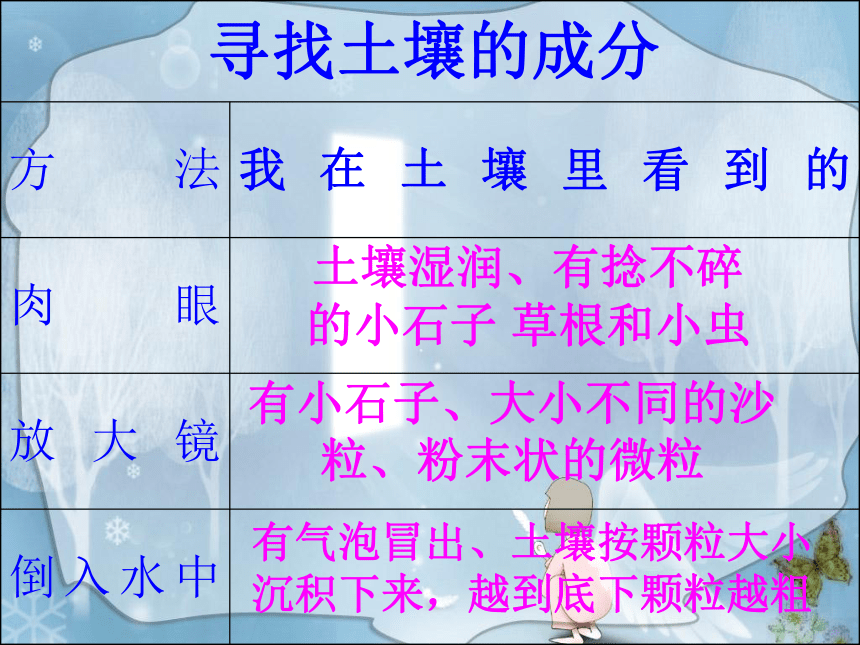 寻找土壤的成分

| 方法 | 我在土壤里看到的 |
|---|---|
| 肉眼 | 土壤湿润、有捻不碎的小石子 草根和小虫 |
| 放大镜 | 有小石子、大小不同的沙粒、粉末状的微粒 |
| 倒入水中 | 有气泡冒出、土壤按颗粒大小沉积下来，越到底下颗粒越粗 |